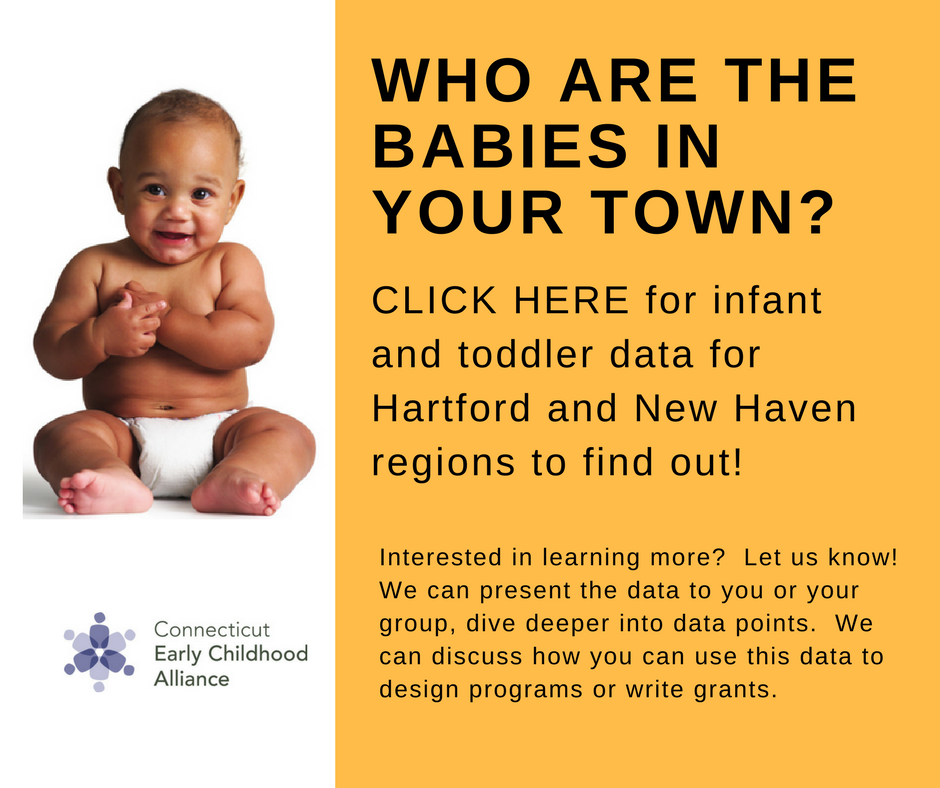 WHO ARE THE BABIES IN YOUR TOWN?

CLICK HERE for infant and toddler data for Hartford and New Haven regions to find out!

Interested in learning more? Let us know! We can present the data to you or your group, dive deeper into data points. We can discuss how you can use this data to design programs or write grants.

Connecticut Early Childhood Alliance